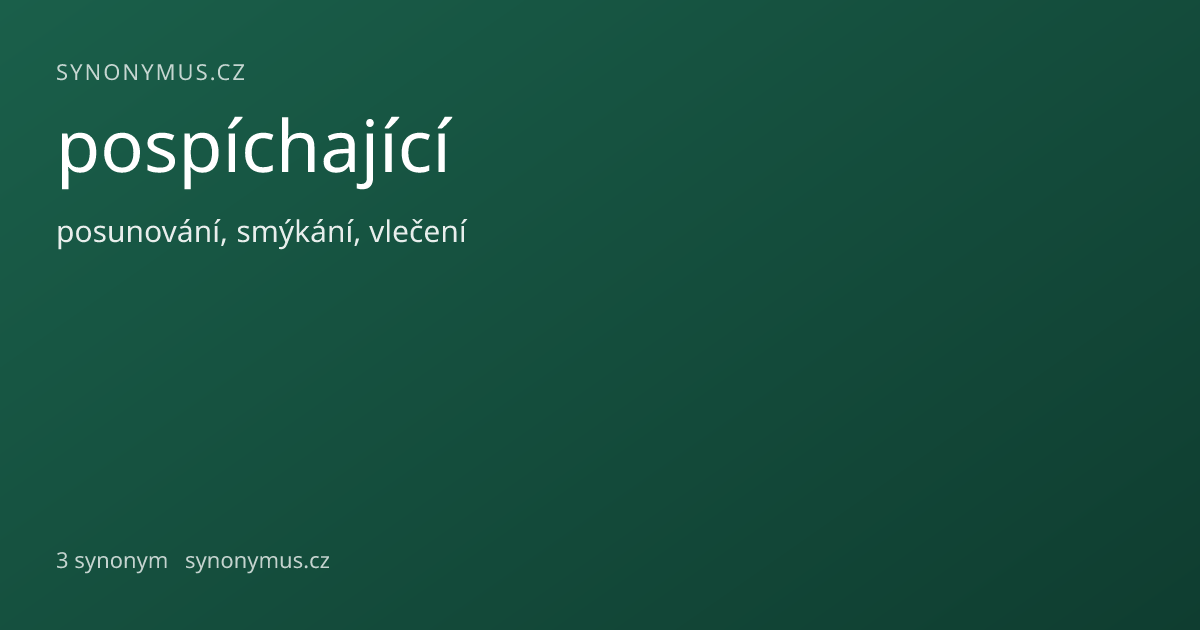 SYNONYMUS.CZ

pospíchající

posunování, smýkání, vlečení

3 synonym synonymus.cz